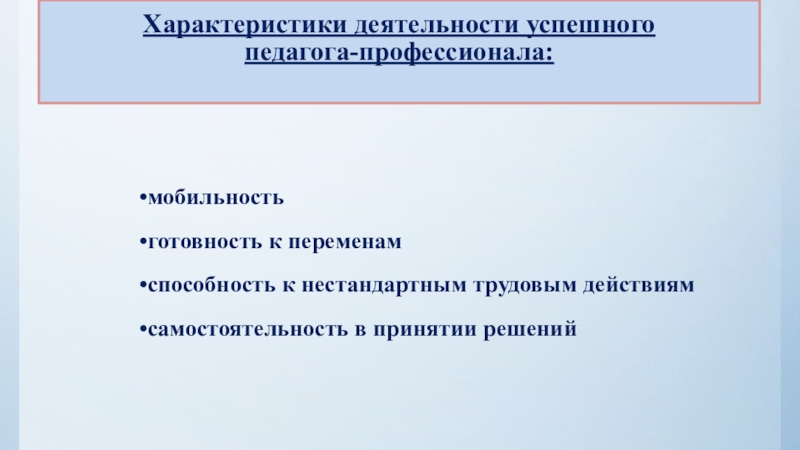 Характеристики деятельности успешного педагога-профессионала:

•мобильность

•готовность к переменам

•способность к нестандартным трудовым действиям

•самостоятельность в принятии решений